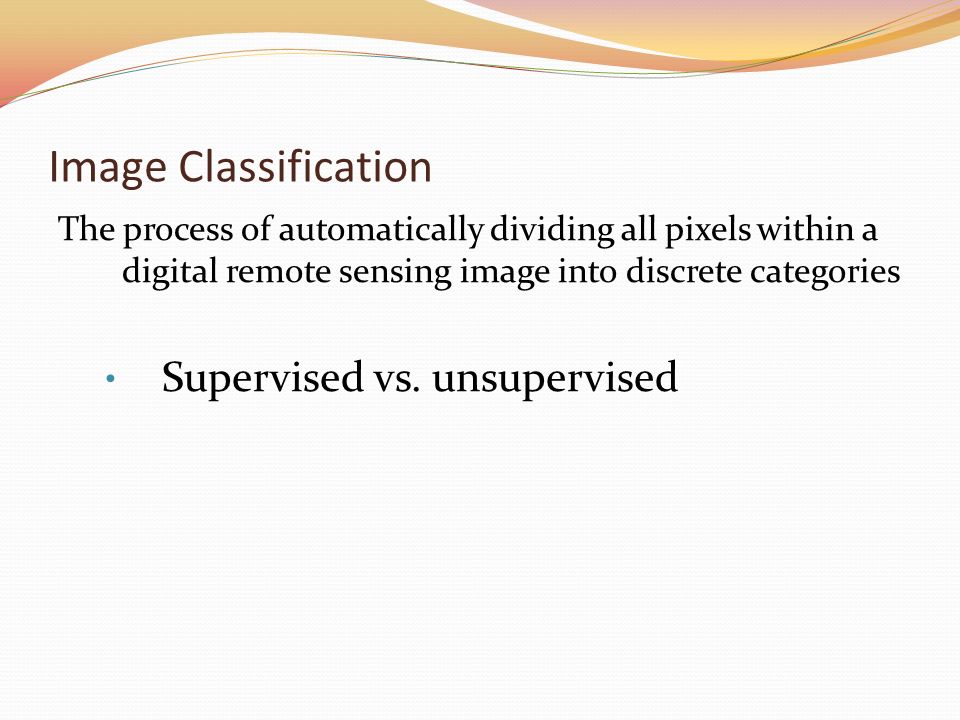 Image Classification

The process of automatically dividing all pixels within a digital remote sensing image into discrete categories

• Supervised vs. unsupervised